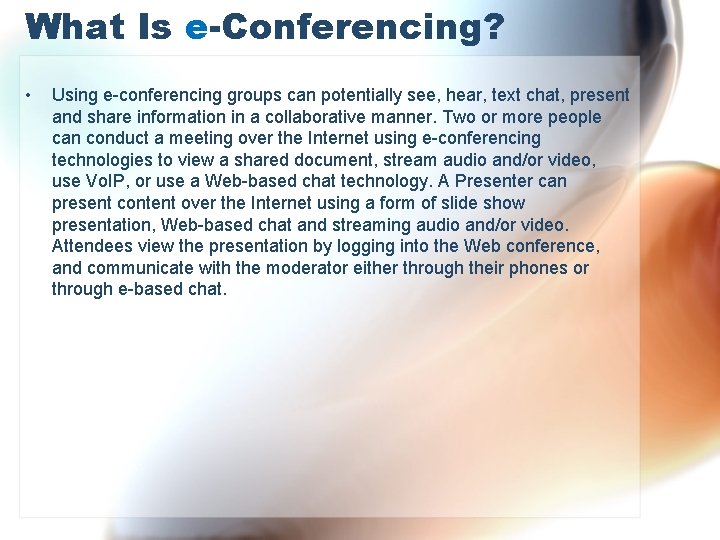 What Is e-Conferencing?

• Using e-conferencing groups can potentially see, hear, text chat, present and share information in a collaborative manner. Two or more people can conduct a meeting over the Internet using e-conferencing technologies to view a shared document, stream audio and/or video, use VoIP, or use a Web-based chat technology. A Presenter can present content over the Internet using a form of slide show presentation, Web-based chat and streaming audio and/or video. Attendees view the presentation by logging into the Web conference, and communicate with the moderator either through their phones or through e-based chat.